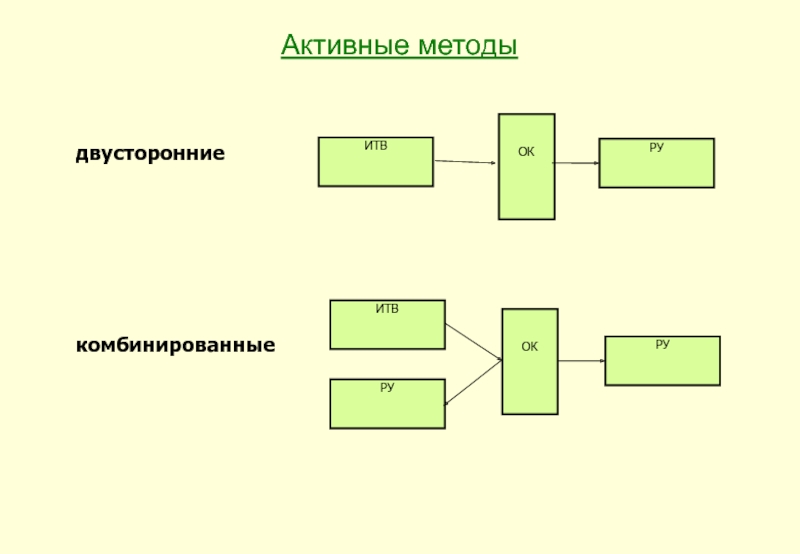 Активные методы

двусторонние

ИТВ

ОК

РУ

комбинированные

ИТВ

РУ

ОК

РУ